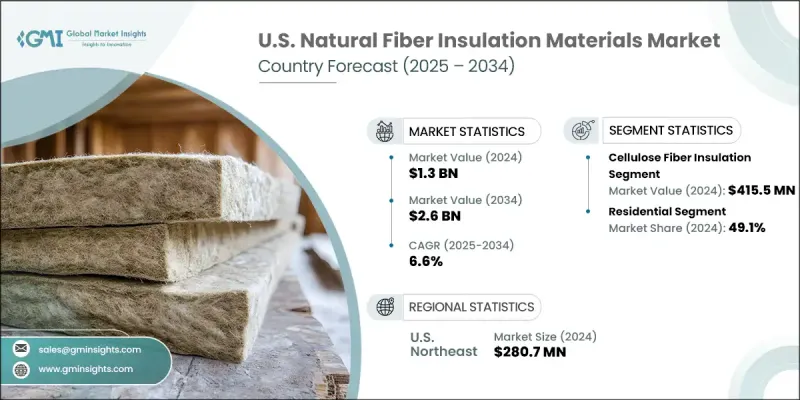 GMI Global Market Insights
Insights to Innovation

U.S. Natural Fiber Insulation Materials Market
Country Forecast (2025 – 2034)

MARKET STATISTICS

Market Value (2024)
$1.3 BN

Market Value (2034)
$2.6 BN

CAGR (2025-2034)
6.6%

SEGMENT STATISTICS

Cellulose Fiber Insulation Segment
Market Value (2024): $415.5 MN

Residential Segment
Market Share (2024): 49.1%

REGIONAL STATISTICS

U.S. Northeast
Market Size (2024)
$280.7 MN

sales@gminsights.com

www.gminsights.com